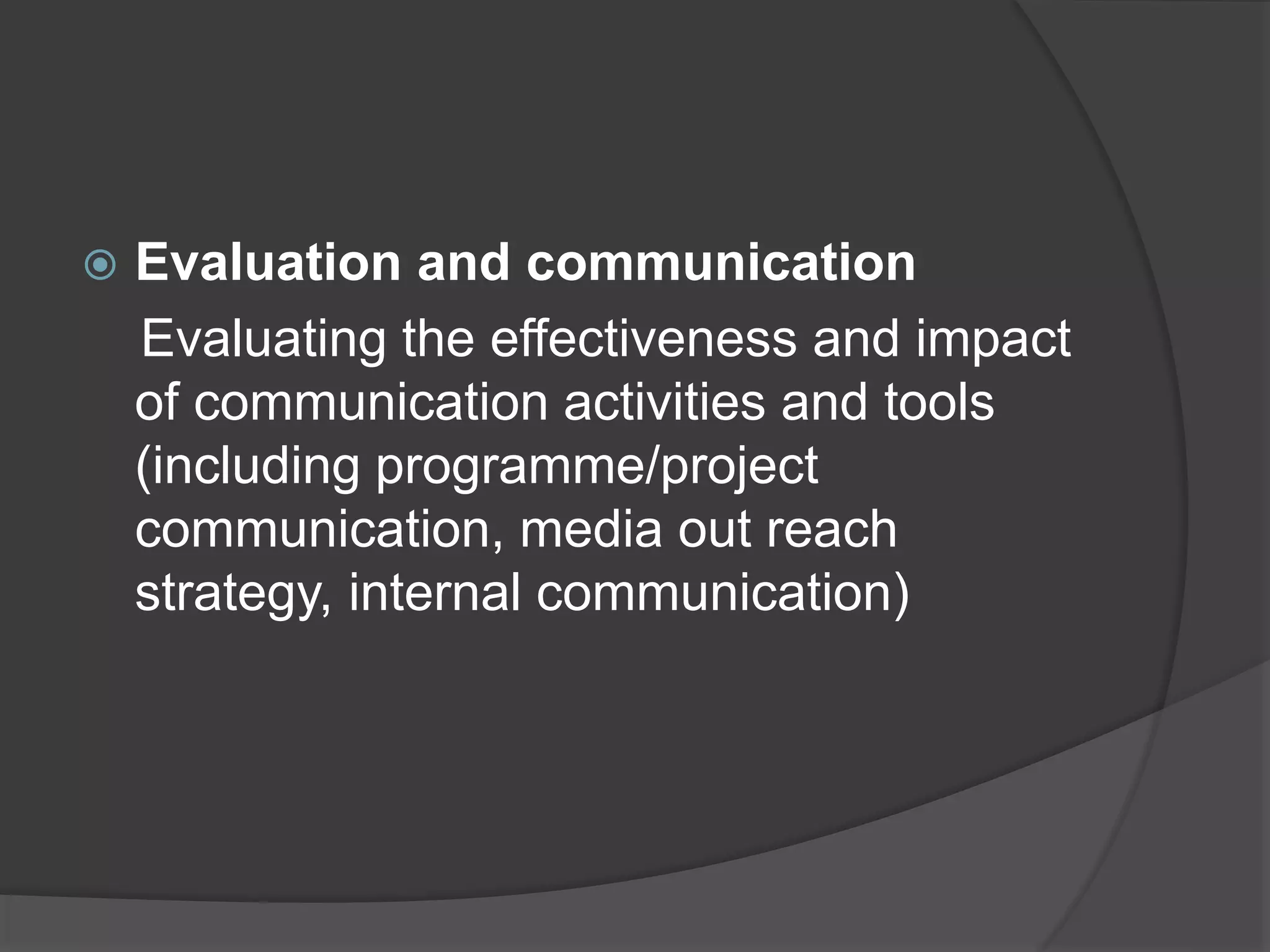 Evaluation and communication

Evaluating the effectiveness and impact of communication activities and tools (including programme/project communication, media out reach strategy, internal communication)